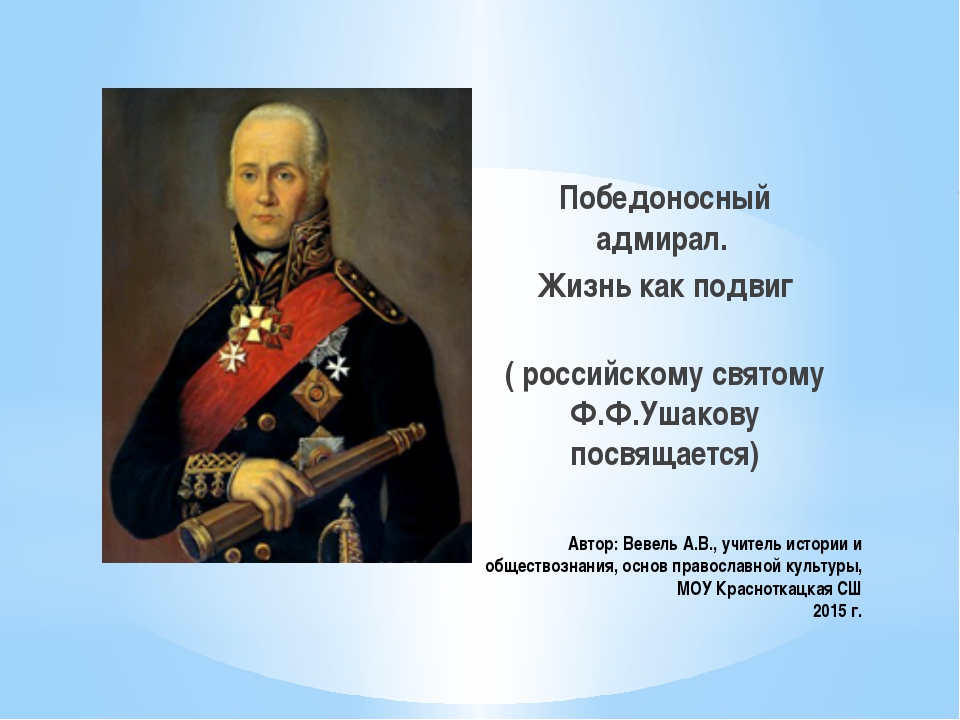 Победоносный адмирал.
Жизнь как подвиг

( российскому святому Ф.Ф.Ушакову посвящается)

Автор: Вевель А.В., учитель истории и обществознания, основ православной культуры, МОУ Красноткацкая СШ
2015 г.